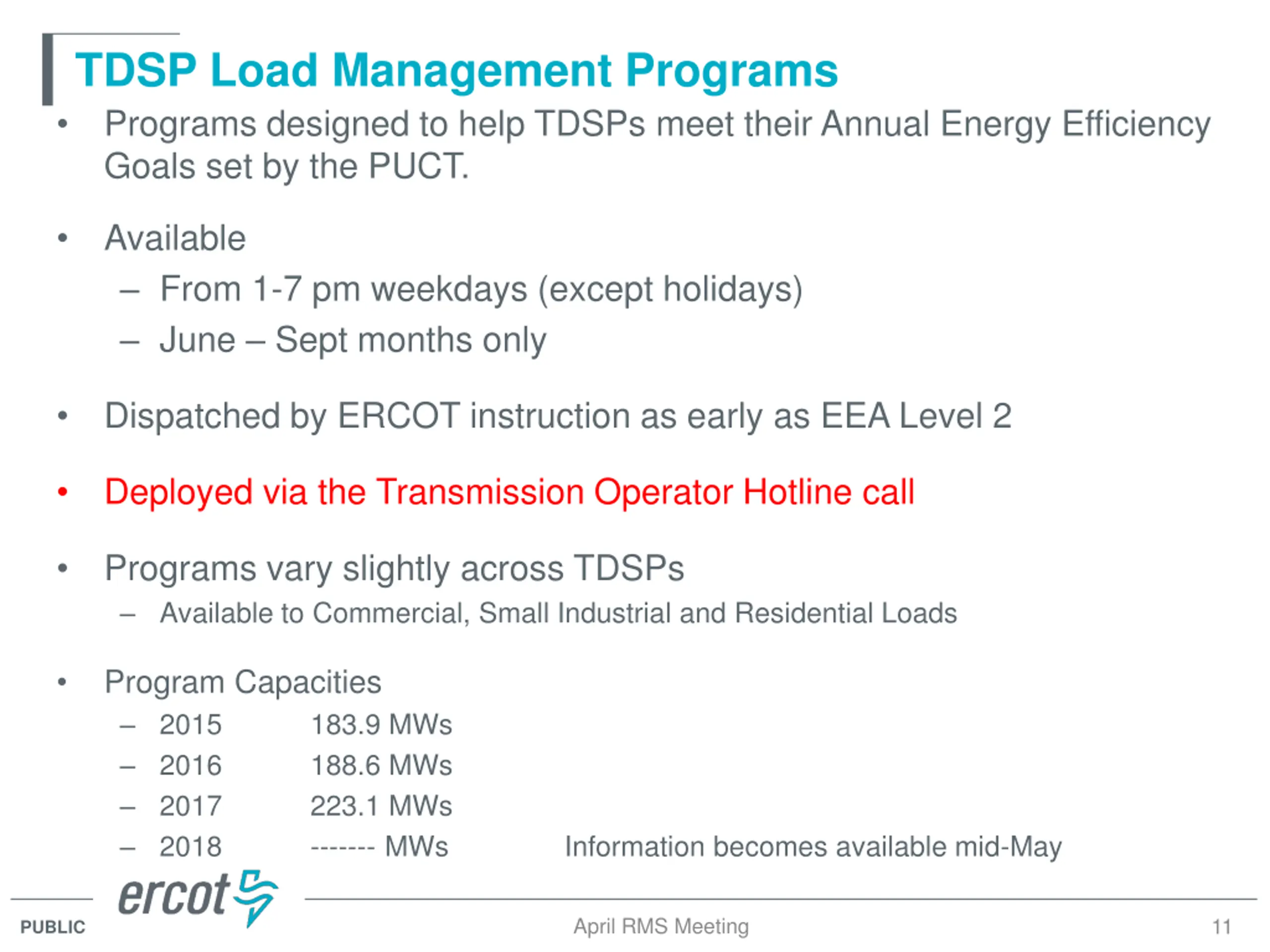 TDSP Load Management Programs

• Programs designed to help TDSPs meet their Annual Energy Efficiency Goals set by the PUCT.

• Available
– From 1-7 pm weekdays (except holidays)
– June – Sept months only

• Dispatched by ERCOT instruction as early as EEA Level 2

• Deployed via the Transmission Operator Hotline call

• Programs vary slightly across TDSPs
– Available to Commercial, Small Industrial and Residential Loads

• Program Capacities
– 2015 183.9 MWs
– 2016 188.6 MWs
– 2017 223.1 MWs
– 2018 ------- MWs Information becomes available mid-May

ercot

PUBLIC

April RMS Meeting

11